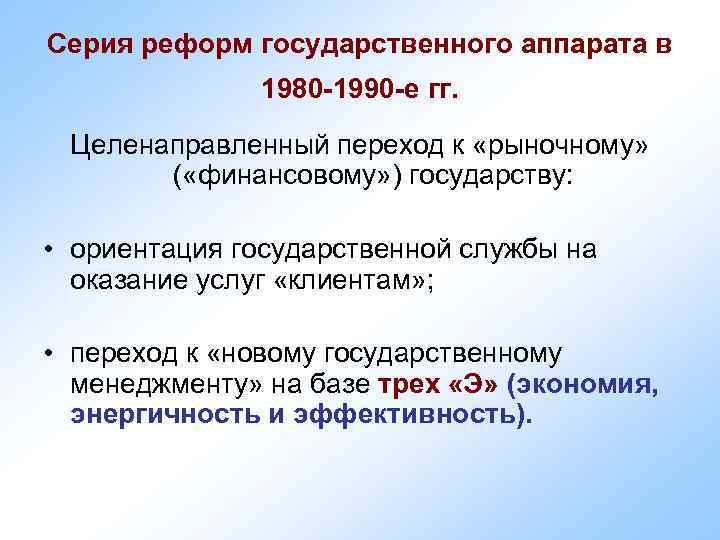 Серия реформ государственного аппарата в 1980-1990-е гг.

Целенаправленный переход к «рыночному» («финансовому») государству:

• ориентация государственной службы на оказание услуг «клиентам»;

• переход к «новому государственному менеджменту» на базе трех «Э» (экономия, энергичность и эффективность).